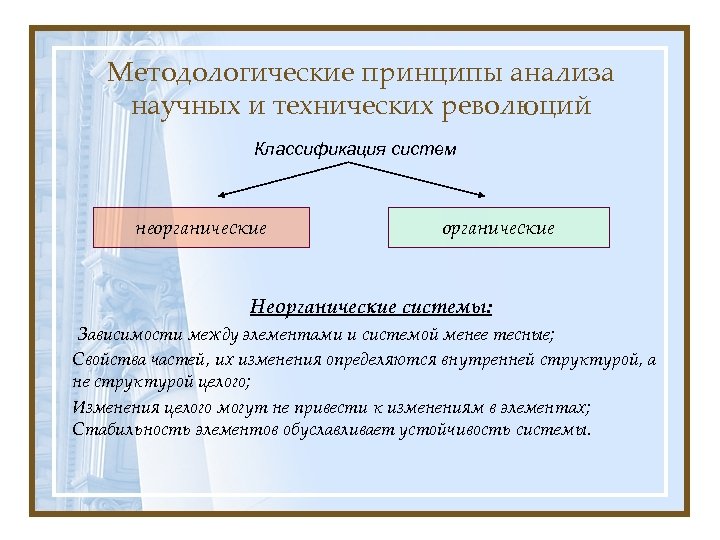 Методологические принципы анализа научных и технических революций

Классификация систем

неорганические

органические

Неорганические системы:

Зависимости между элементами и системой менее тесные;

Свойства частей, их изменения определяются внутренней структурой, а не структурой целого;

Изменения целого могут не привести к изменениям в элементах;

Стабильность элементов обуславливает устойчивость системы.